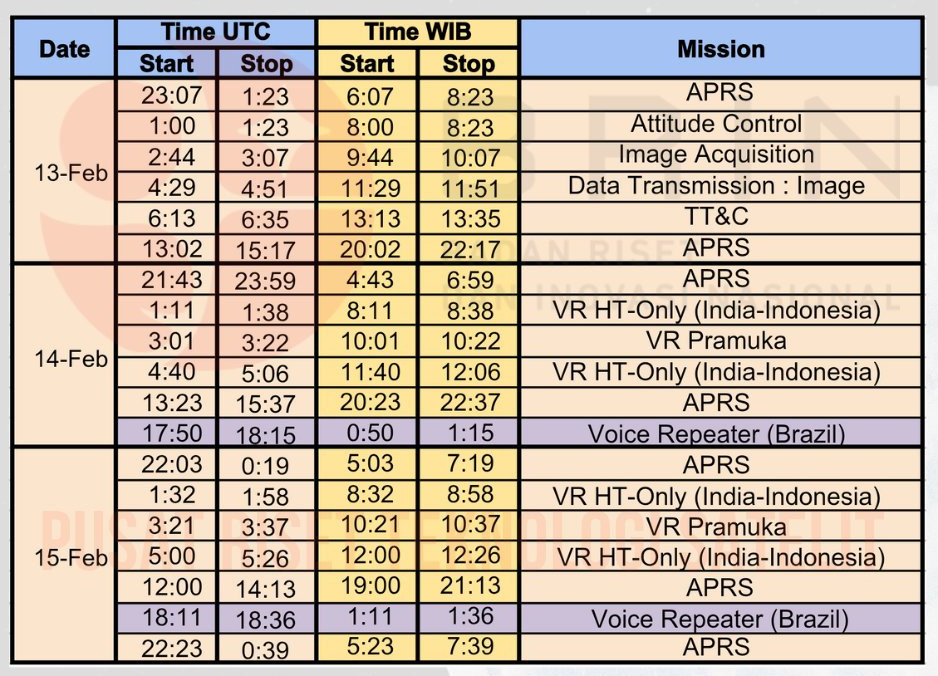 | Date | Time UTC Start | Time UTC Stop | Time WIB Start | Time WIB Stop | Mission |
|---|---|---|---|---|---|
| 13-Feb | 23:07 | 1:23 | 6:07 | 8:23 | APRS |
| | 1:00 | 1:23 | 8:00 | 8:23 | Attitude Control |
| | 2:44 | 3:07 | 9:44 | 10:07 | Image Acquisition |
| | 4:29 | 4:51 | 11:29 | 11:51 | Data Transmission : Image |
| | 6:13 | 6:35 | 13:13 | 13:35 | TT&C |
| | 13:02 | 15:17 | 20:02 | 22:17 | APRS |
| 14-Feb | 21:43 | 23:59 | 4:43 | 6:59 | APRS |
| | 1:11 | 1:38 | 8:11 | 8:38 | VR HT-Only (India-Indonesia) |
| | 3:01 | 3:22 | 10:01 | 10:22 | VR Pramuka |
| | 4:40 | 5:06 | 11:40 | 12:06 | VR HT-Only (India-Indonesia) |
| | 13:23 | 15:37 | 20:23 | 22:37 | APRS |
| | 17:50 | 18:15 | 0:50 | 1:15 | Voice Repeater (Brazil) |
| 15-Feb | 22:03 | 0:19 | 5:03 | 7:19 | APRS |
| | 1:32 | 1:58 | 8:32 | 8:58 | VR HT-Only (India-Indonesia) |
| | 3:21 | 3:37 | 10:21 | 10:37 | VR Pramuka |
| | 5:00 | 5:26 | 12:00 | 12:26 | VR HT-Only (India-Indonesia) |
| | 12:00 | 14:13 | 19:00 | 21:13 | APRS |
| | 18:11 | 18:36 | 1:11 | 1:36 | Voice Repeater (Brazil) |
| | 22:23 | 0:39 | 5:23 | 7:39 | APRS |

BRIN
BADAN RISET DAN INOVASI NASIONAL
PUSAT RISET TEKNOLOGI SATELIT